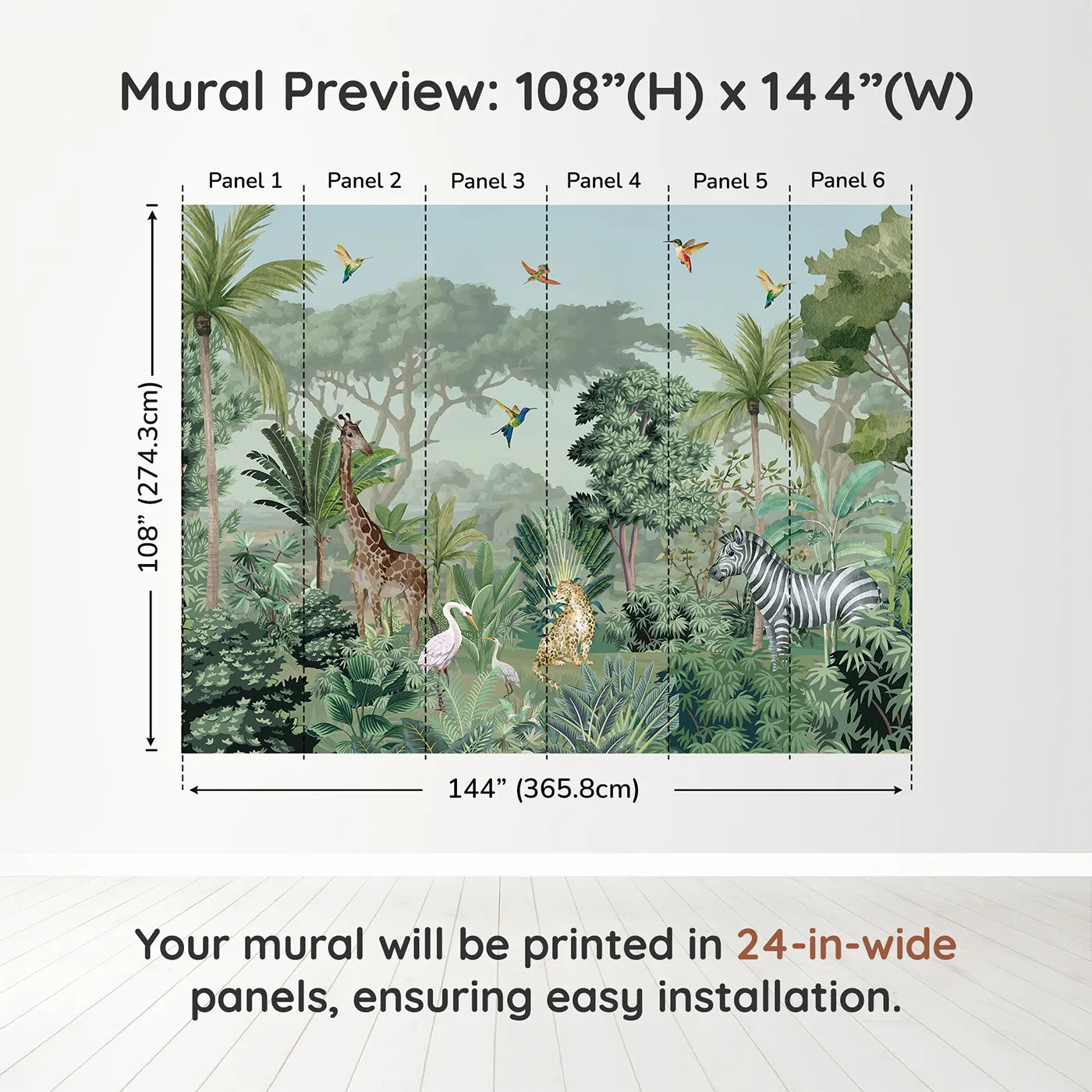 Mural Preview: 108”(H) x 144”(W)

Panel 1 Panel 2 Panel 3 Panel 4 Panel 5 Panel 6

108” (274.3cm)

144” (365.8cm)

Your mural will be printed in 24-in-wide panels, ensuring easy installation.